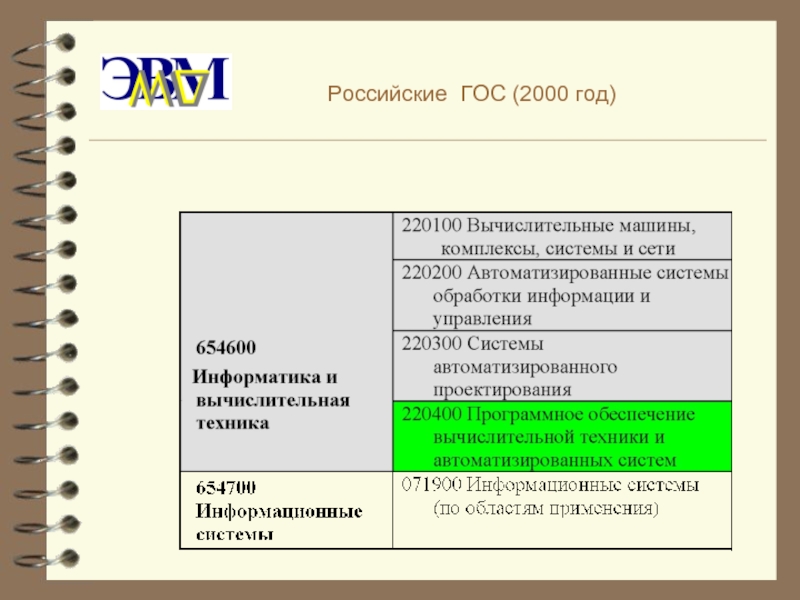 ЭВМ

Российские ГОС (2000 год)

| | |
|---|---|
| 654600 Информатика и вычислительная техника | 220100 Вычислительные машины, комплексы, системы и сети |
| | 220200 Автоматизированные системы обработки информации и управления |
| | 220300 Системы автоматизированного проектирования |
| | 220400 Программное обеспечение вычислительной техники и автоматизированных систем |
| 654700 Информационные системы | 071900 Информационные системы (по областям применения) |